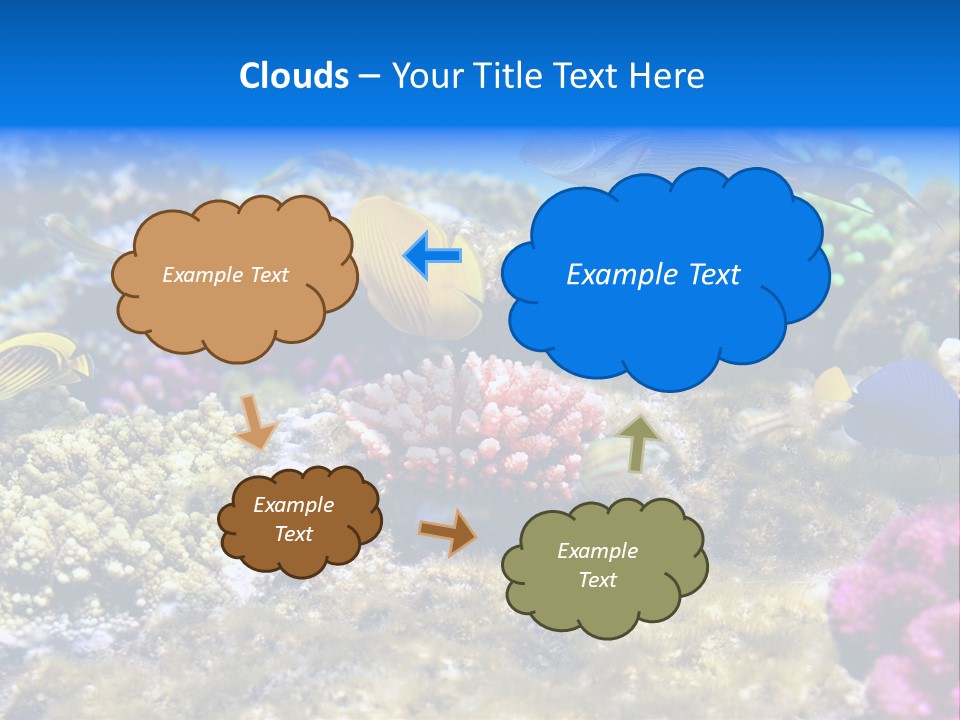 Clouds – Your Title Text Here

Example Text

Example Text

Example Text

Example Text